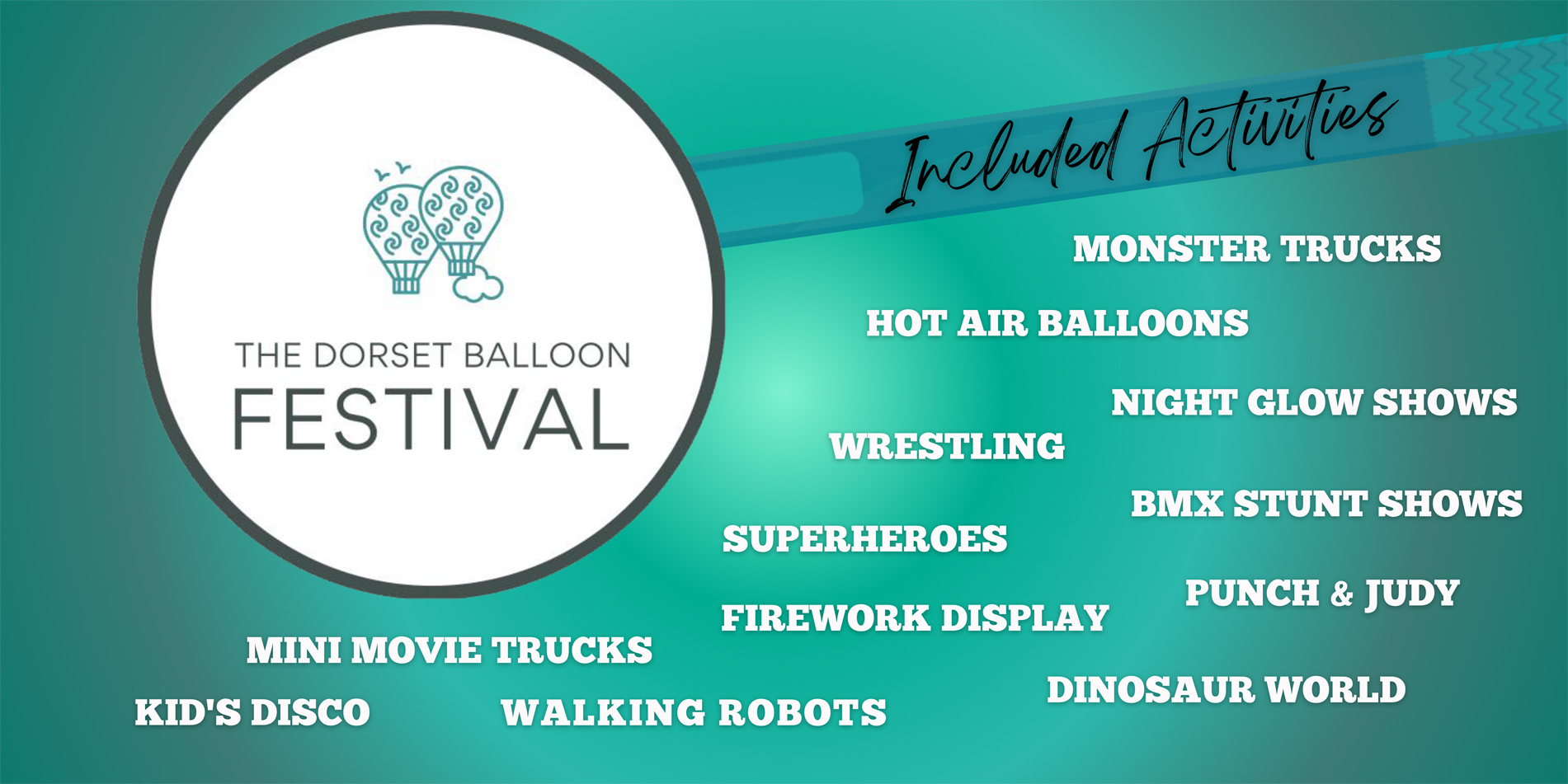 THE DORSET BALLOON
FESTIVAL

Included Activities

MONSTER TRUCKS

HOT AIR BALLOONS

NIGHT GLOW SHOWS

WRESTLING

BMX STUNT SHOWS

SUPERHEROES

PUNCH & JUDY

FIREWORK DISPLAY

MINI MOVIE TRUCKS

DINOSAUR WORLD

KID'S DISCO

WALKING ROBOTS